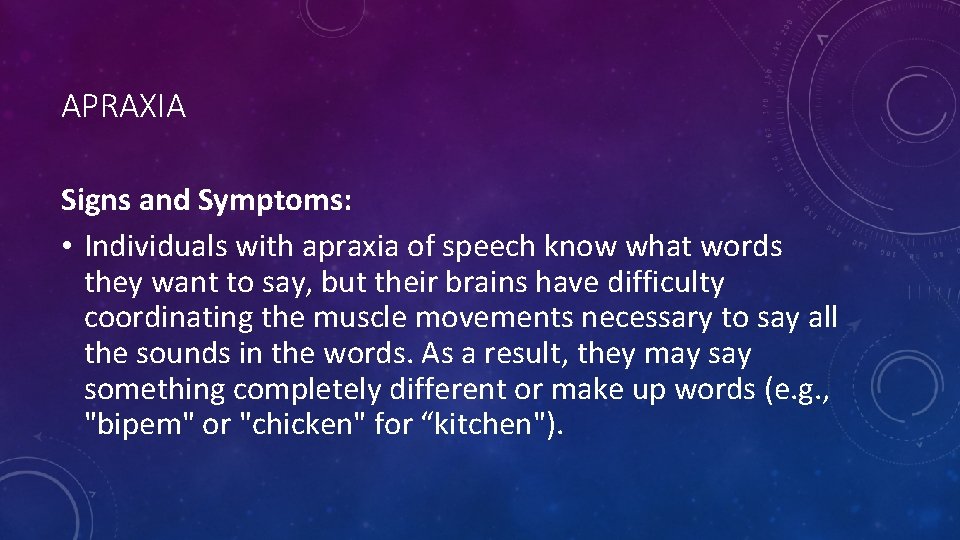 APRAXIA

Signs and Symptoms:

• Individuals with apraxia of speech know what words they want to say, but their brains have difficulty coordinating the muscle movements necessary to say all the sounds in the words. As a result, they may say something completely different or make up words (e.g., "bipem" or "chicken" for “kitchen").